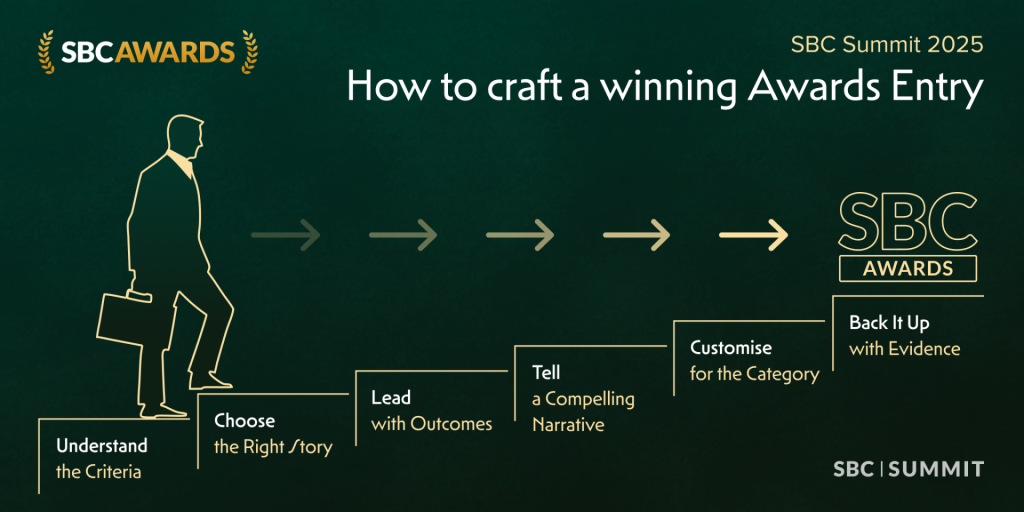 SBC AWARDS

SBC Summit 2025

How to craft a winning Awards Entry

SBC

AWARDS

Understand the Criteria

Choose the Right Story

Lead with Outcomes

Tell a Compelling Narrative

Customise for the Category

Back It Up with Evidence

SBC | SUMMIT